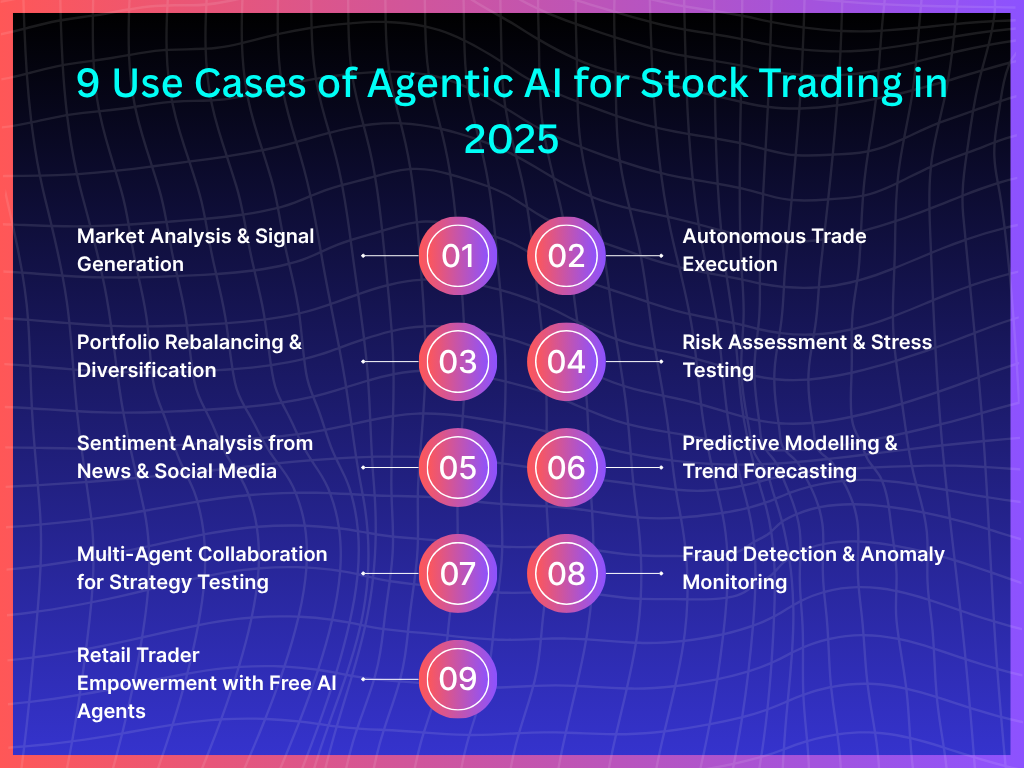 9 Use Cases of Agentic AI for Stock Trading in 2025

01 Market Analysis & Signal Generation

02 Autonomous Trade Execution

03 Portfolio Rebalancing & Diversification

04 Risk Assessment & Stress Testing

05 Sentiment Analysis from News & Social Media

06 Predictive Modelling & Trend Forecasting

07 Multi-Agent Collaboration for Strategy Testing

08 Fraud Detection & Anomaly Monitoring

09 Retail Trader Empowerment with Free AI Agents